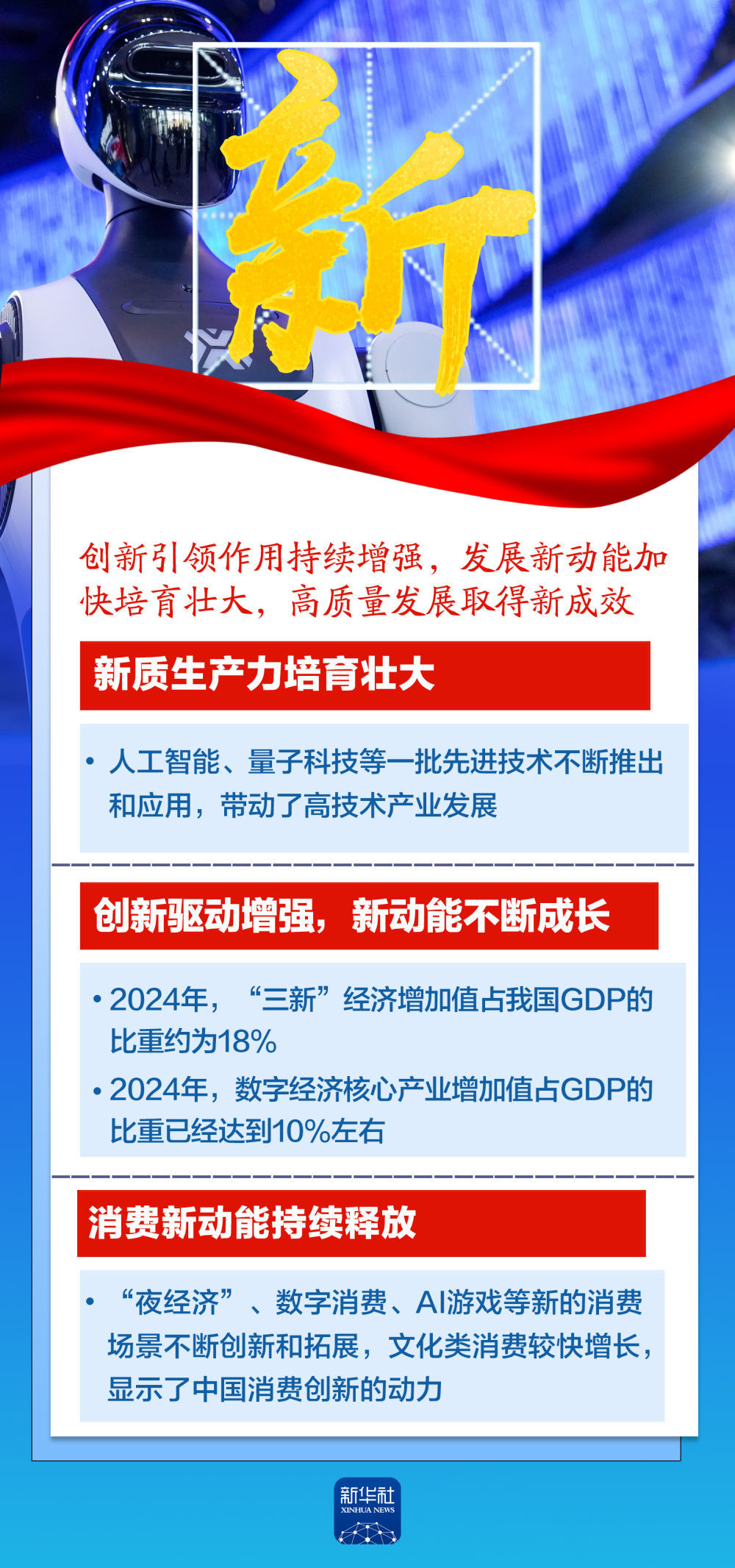 新

创新引领作用持续增强，发展新动能加快培育壮大，高质量发展取得新成效

新质生产力培育壮大

• 人工智能、量子科技等一批先进技术不断推出和应用，带动了高技术产业发展

创新驱动增强，新动能不断成长

• 2024年，“三新”经济增加值占我国GDP的比重约为18%

• 2024年，数字经济核心产业增加值占GDP的比重已经达到10%左右

消费新动能持续释放

• “夜经济”、数字消费、AI游戏等新的消费场景不断创新和拓展，文化类消费较快增长，显示了中国消费创新的动力

新华社
XINHUA NEWS